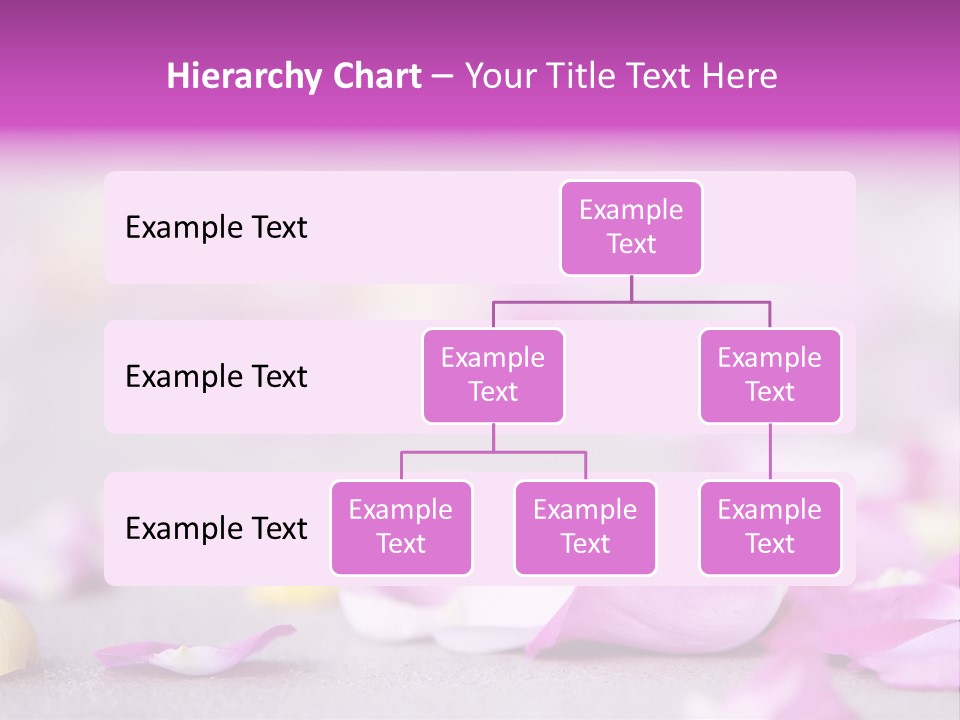 Hierarchy Chart – Your Title Text Here

Example Text

Example Text

Example Text

Example Text

Example Text

Example Text

Example Text

Example Text

Example Text